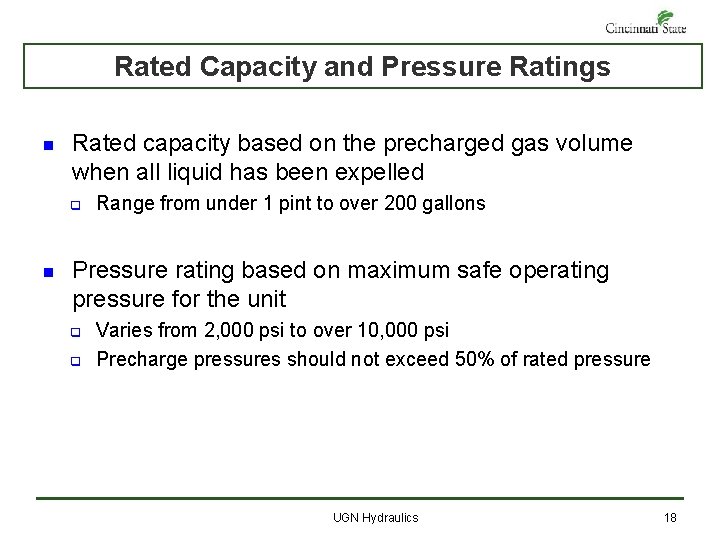 Cincinnati State

Rated Capacity and Pressure Ratings

Rated capacity based on the precharged gas volume when all liquid has been expelled

Range from under 1 pint to over 200 gallons

Pressure rating based on maximum safe operating pressure for the unit

Varies from 2,000 psi to over 10,000 psi

Precharge pressures should not exceed 50% of rated pressure

UGN Hydraulics

18